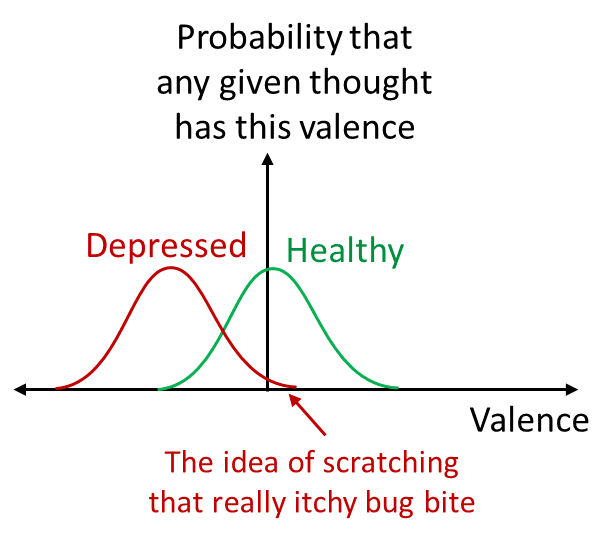 Probability that any given thought has this valence

Depressed

Healthy

Valence

The idea of scratching that really itchy bug bite